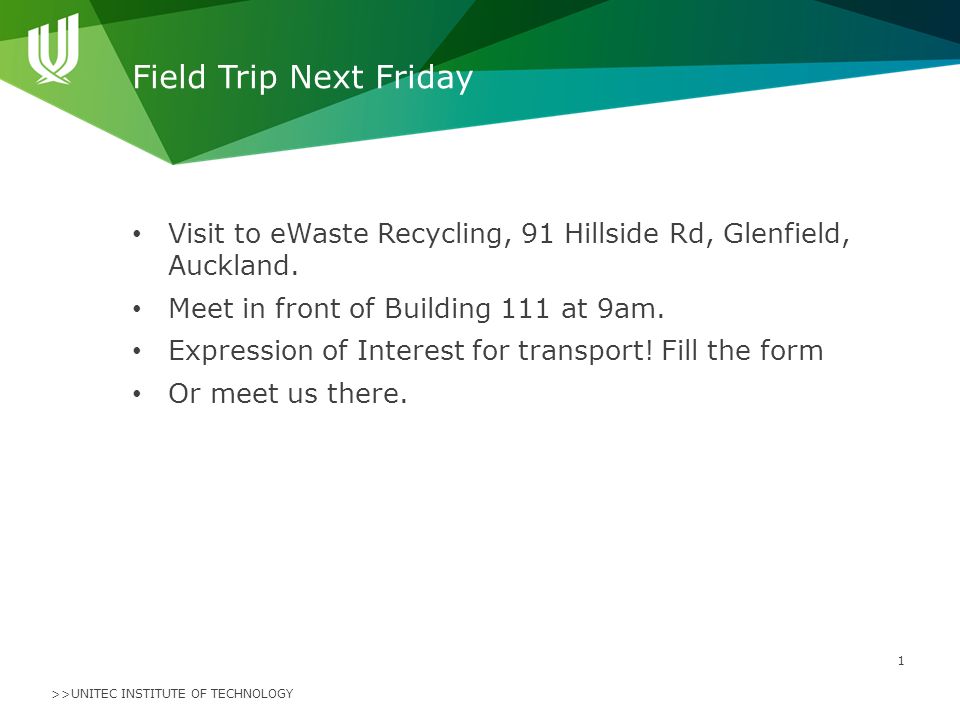 Field Trip Next Friday

• Visit to eWaste Recycling, 91 Hillside Rd, Glenfield, Auckland.
• Meet in front of Building 111 at 9am.
• Expression of Interest for transport! Fill the form
• Or meet us there.

1

>>UNITEC INSTITUTE OF TECHNOLOGY